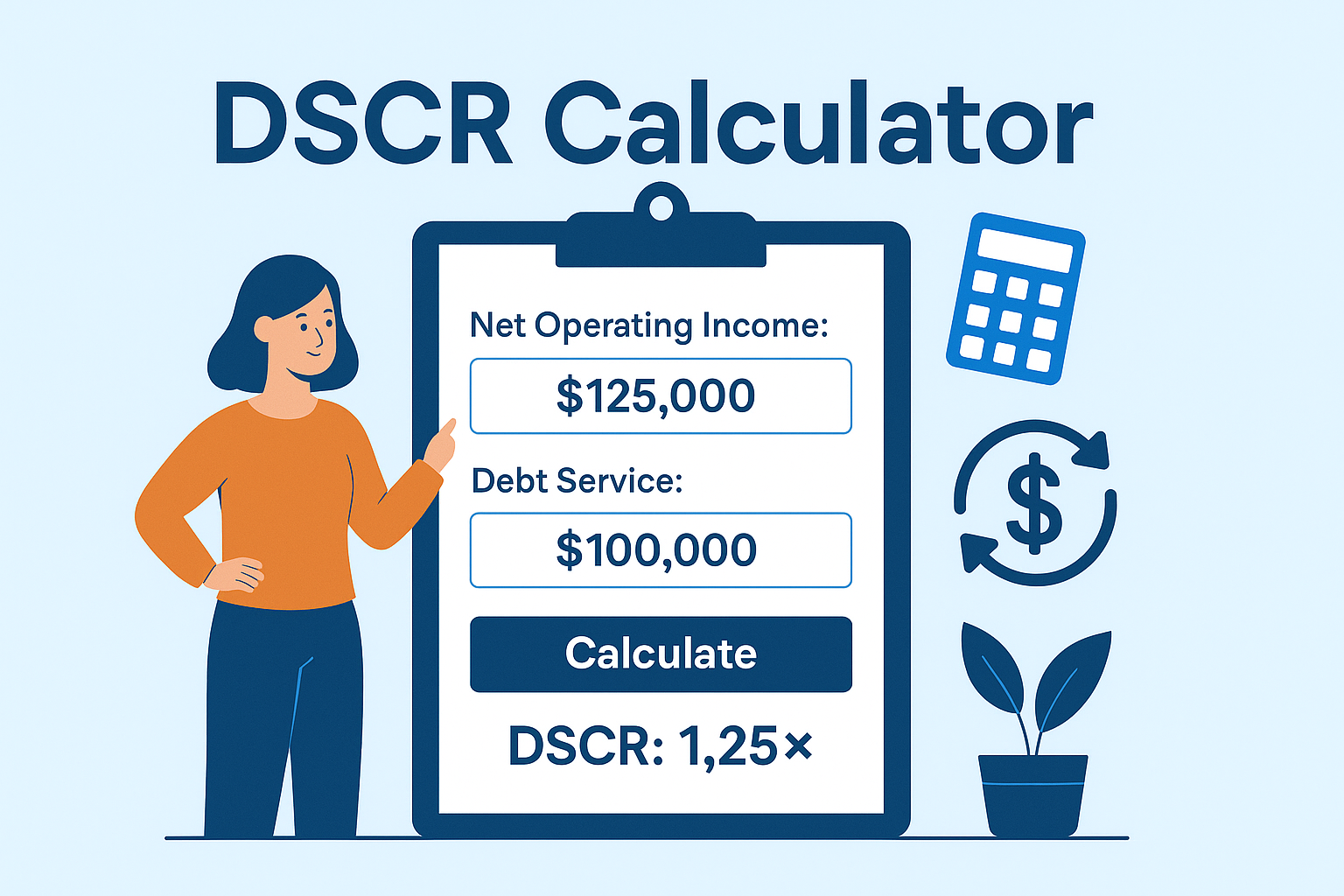 DSCR Calculator

Net Operating Income:

$125,000

Debt Service:

$100,000

Calculate

DSCR: 1,25×

$